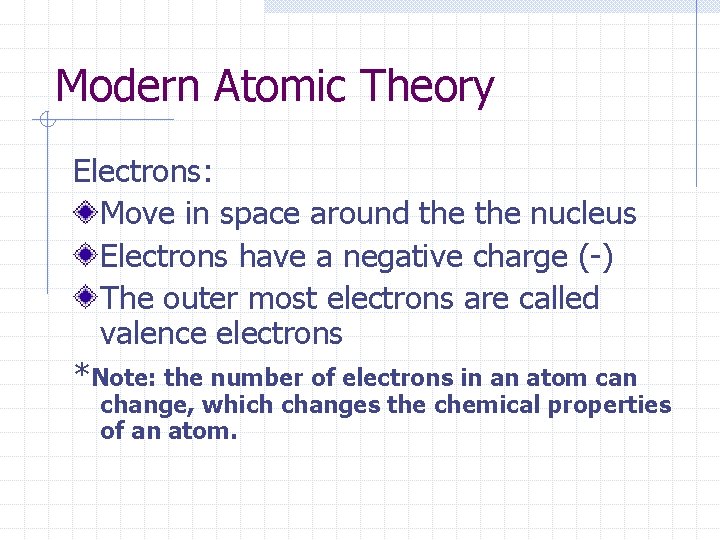 Modern Atomic Theory

Electrons:

Move in space around the the nucleus

Electrons have a negative charge (-)

The outer most electrons are called valence electrons

*Note: the number of electrons in an atom can change, which changes the chemical properties of an atom.